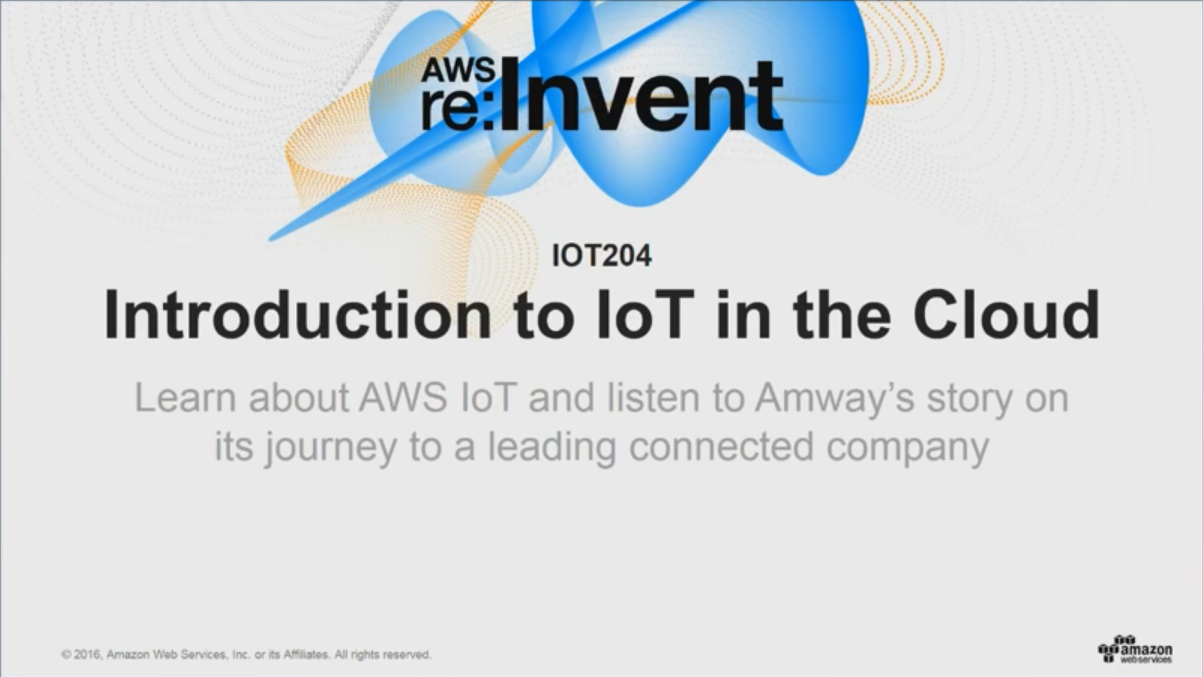 AWS re:Invent

IOT204

Introduction to IoT in the Cloud

Learn about AWS IoT and listen to Amway's story on its journey to a leading connected company

© 2016, Amazon Web Services, Inc. or its Affiliates. All rights reserved.

amazon webservices